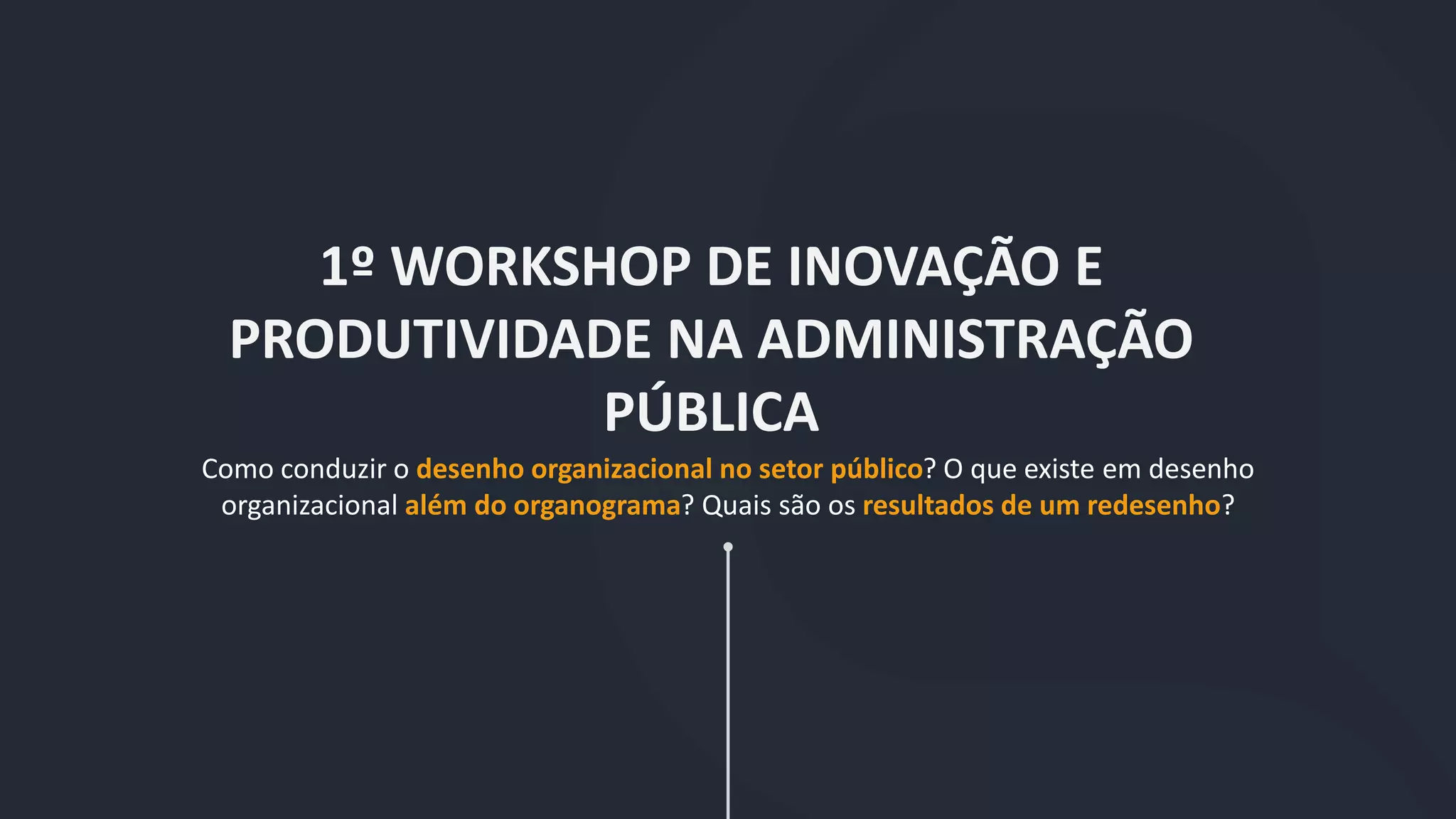 1º WORKSHOP DE INOVAÇÃO E PRODUTIVIDADE NA ADMINISTRAÇÃO PÚBLICA

Como conduzir o desenho organizacional no setor público? O que existe em desenho organizacional além do organograma? Quais são os resultados de um redesenho?